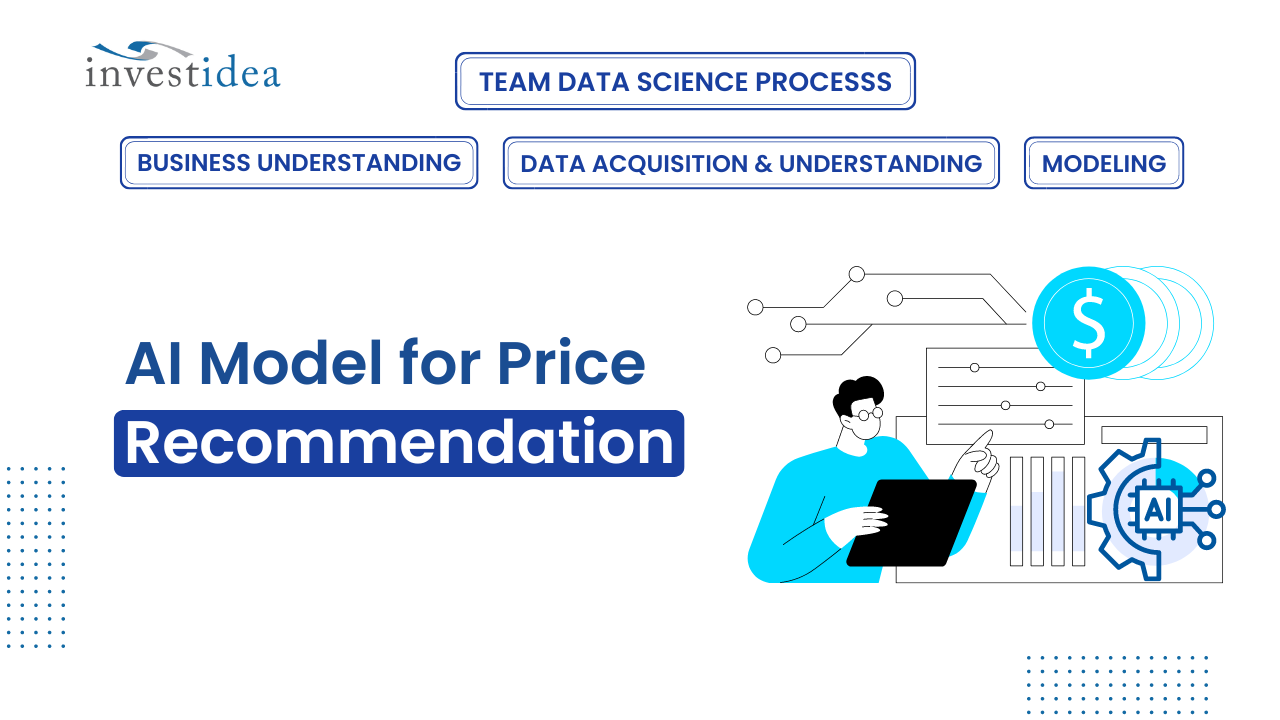 investidea

TEAM DATA SCIENCE PROCESSS

BUSINESS UNDERSTANDING

DATA ACQUISITION & UNDERSTANDING

MODELING

AI Model for Price Recommendation

$

AI